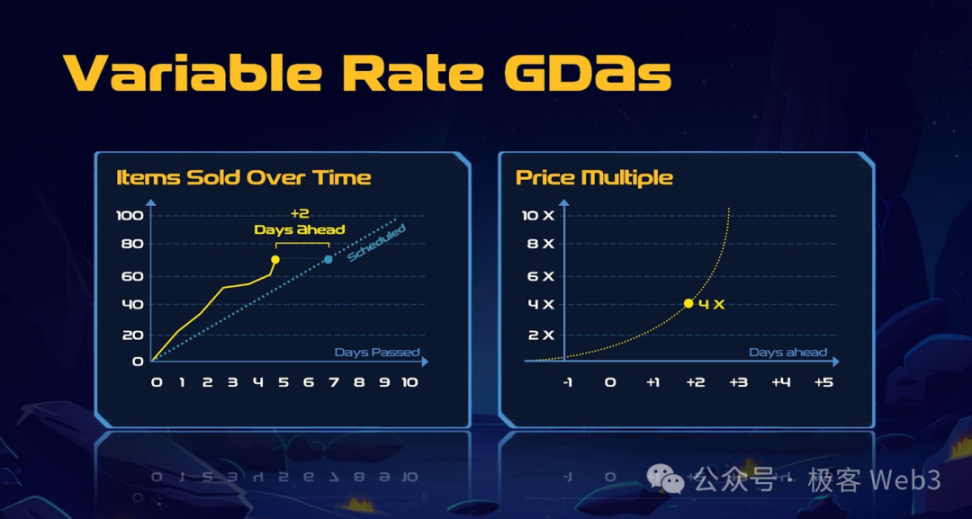 Variable Rate GDAs

Items Sold Over Time

100
80
60
40
20
0

+2
Days Ahead

Scheduled

Days Passed

0 1 2 3 4 5 6 7 8 9 10

Price Multiple

10 X
8 X
6 X
4 X
2 X

4 X

Days ahead

-1 0 +1 +2 +3 +4 +5

公众号 · 极客 Web3